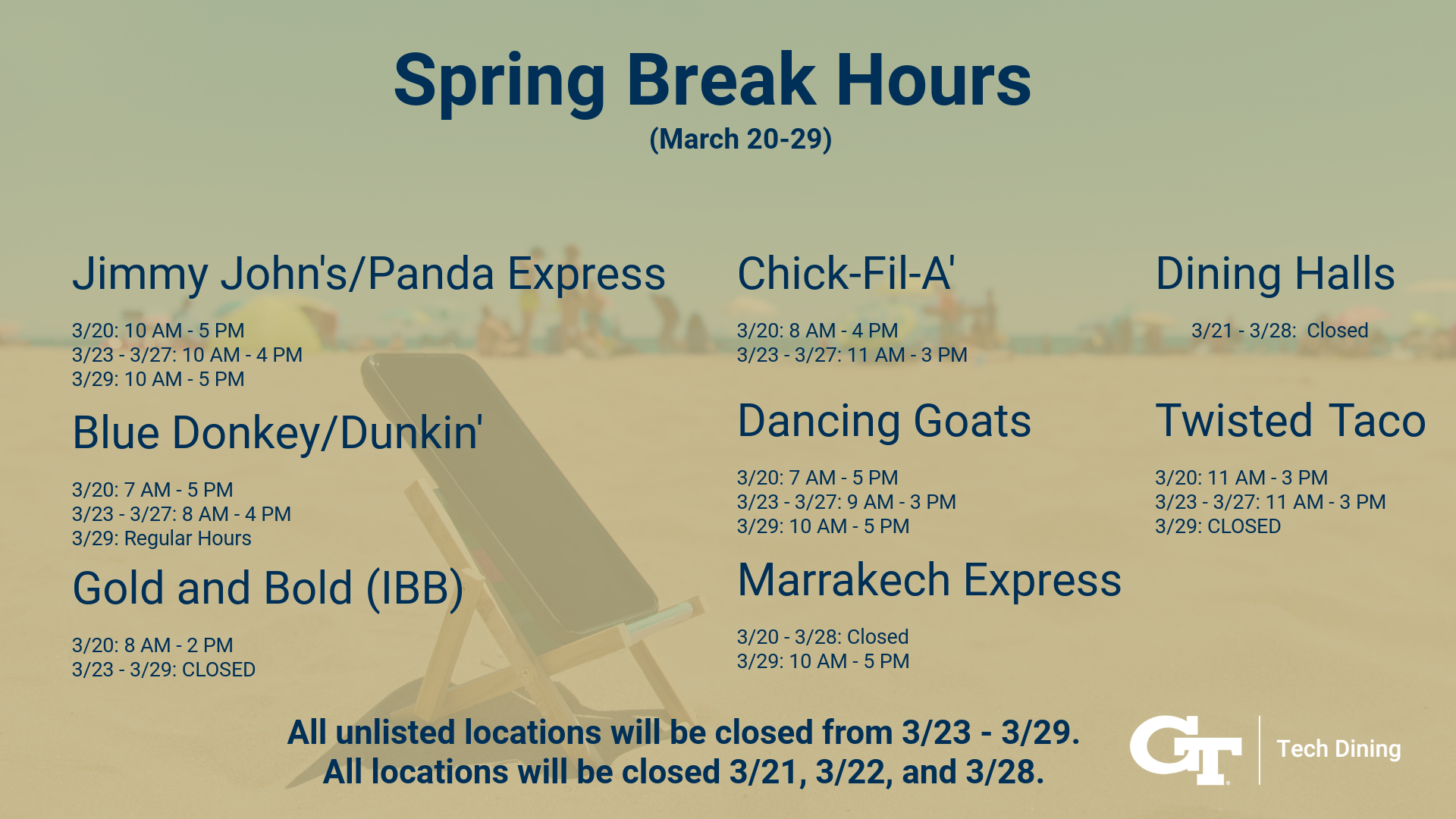 Spring Break Hours
(March 20-29)

Jimmy John's/Panda Express

3/20: 10 AM - 5 PM
3/23 - 3/27: 10 AM - 4 PM
3/29: 10 AM - 5 PM

Blue Donkey/Dunkin'

3/20: 7 AM - 5 PM
3/23 - 3/27: 8 AM - 4 PM
3/29: Regular Hours

Gold and Bold (IBB)

3/20: 8 AM - 2 PM
3/23 - 3/29: CLOSED

Chick-Fil-A'

3/20: 8 AM - 4 PM
3/23 - 3/27: 11 AM - 3 PM

Dancing Goats

3/20: 7 AM - 5 PM
3/23 - 3/27: 9 AM - 3 PM
3/29: 10 AM - 5 PM

Marrakech Express

3/20 - 3/28: Closed
3/29: 10 AM - 5 PM

Dining Halls

3/21 - 3/28: Closed

Twisted Taco

3/20: 11 AM - 3 PM
3/23 - 3/27: 11 AM - 3 PM
3/29: CLOSED

All unlisted locations will be closed from 3/23 - 3/29.
All locations will be closed 3/21, 3/22, and 3/28.

GT Tech Dining